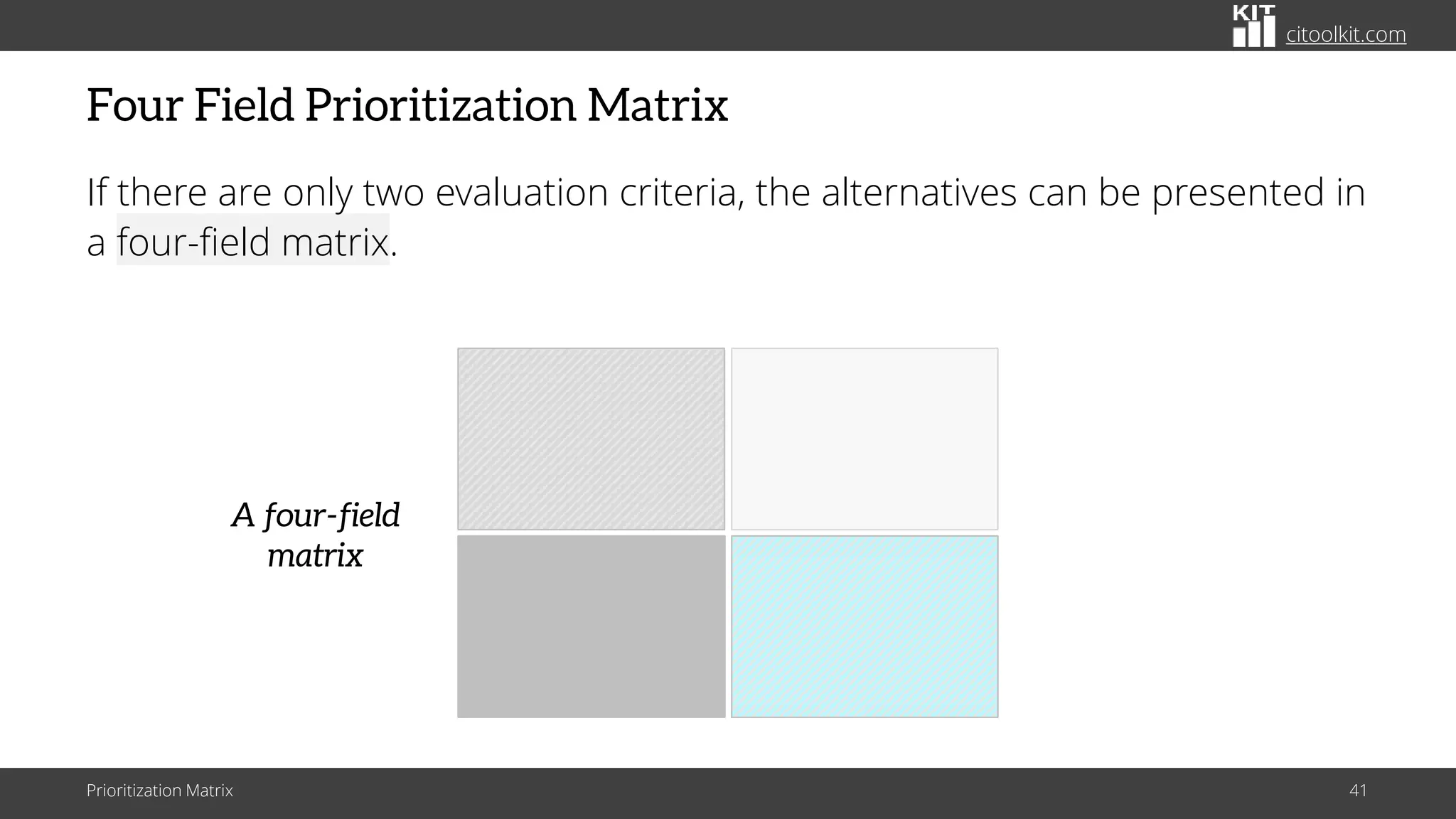 KIT citoolkit.com

Four Field Prioritization Matrix

If there are only two evaluation criteria, the alternatives can be presented in a four-field matrix.

A four-field matrix

Prioritization Matrix

41